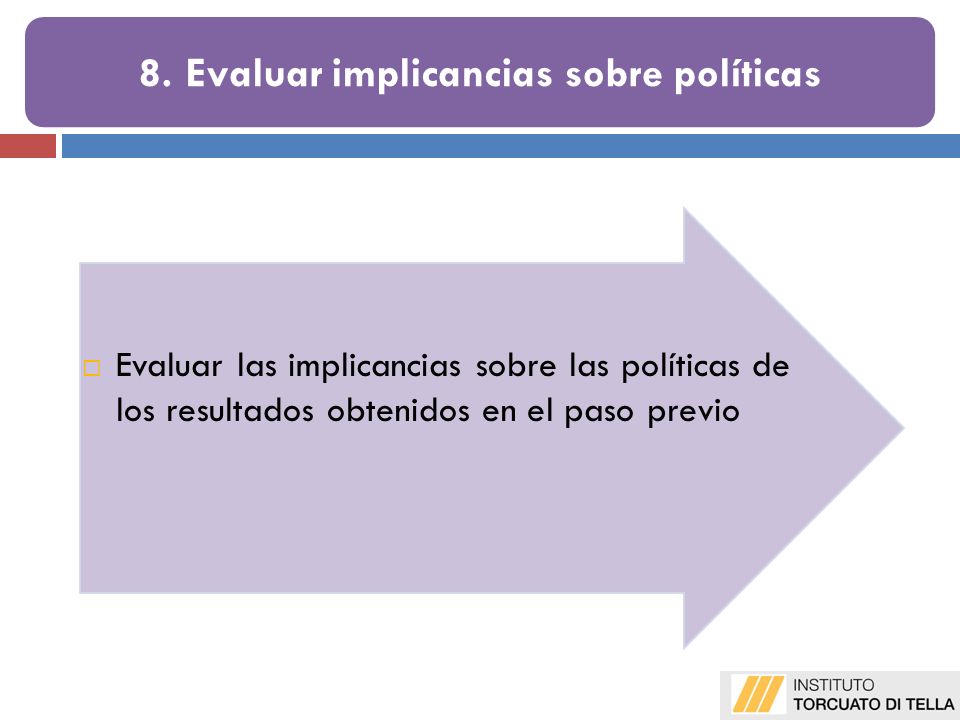 8. Evaluar implicancias sobre políticas

Evaluar las implicancias sobre las políticas de los resultados obtenidos en el paso previo

INSTITUTO
TORCUATO DI TELLA